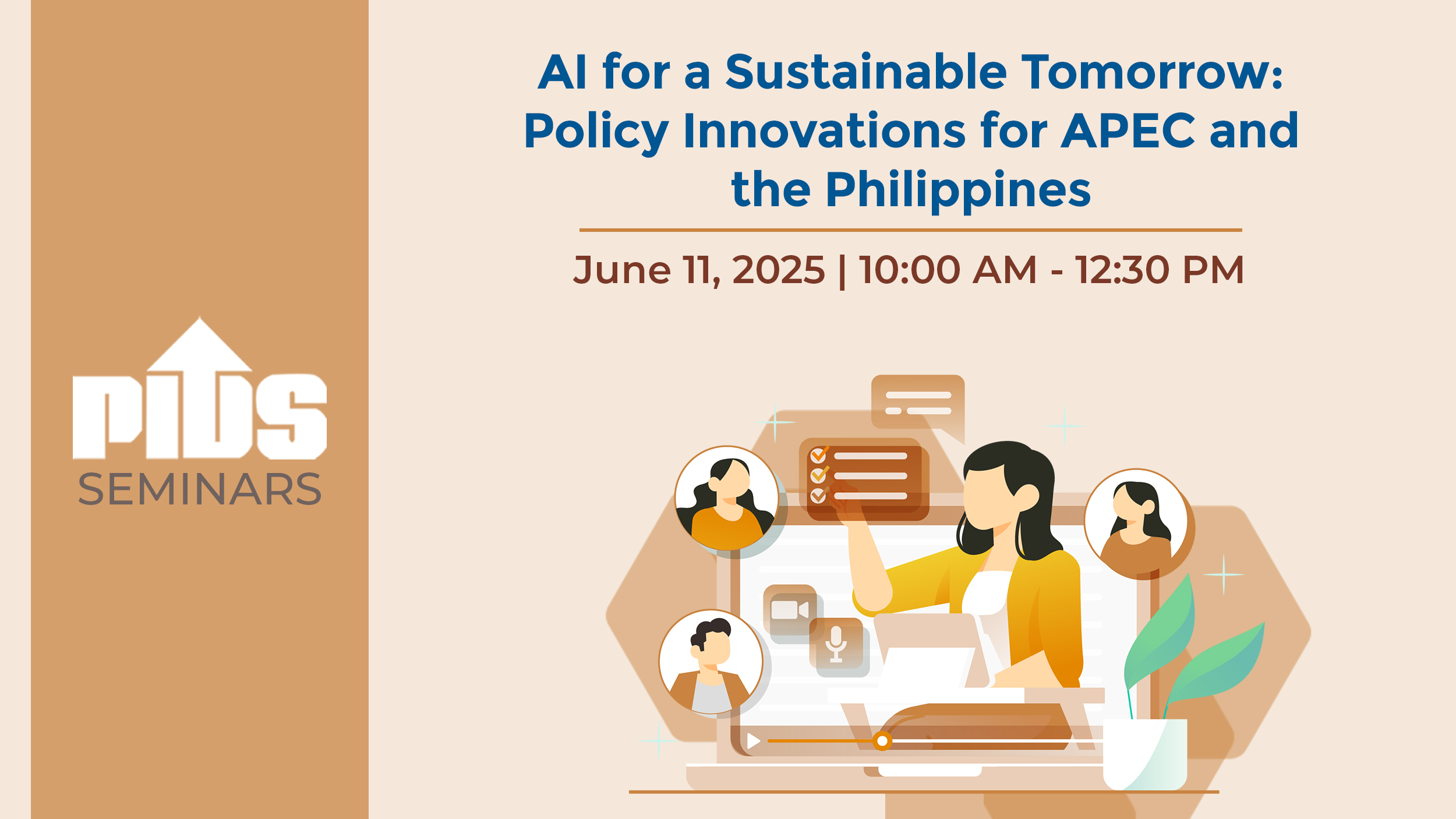 PIDS
SEMINARS

AI for a Sustainable Tomorrow: Policy Innovations for APEC and the Philippines

June 11, 2025 | 10:00 AM - 12:30 PM